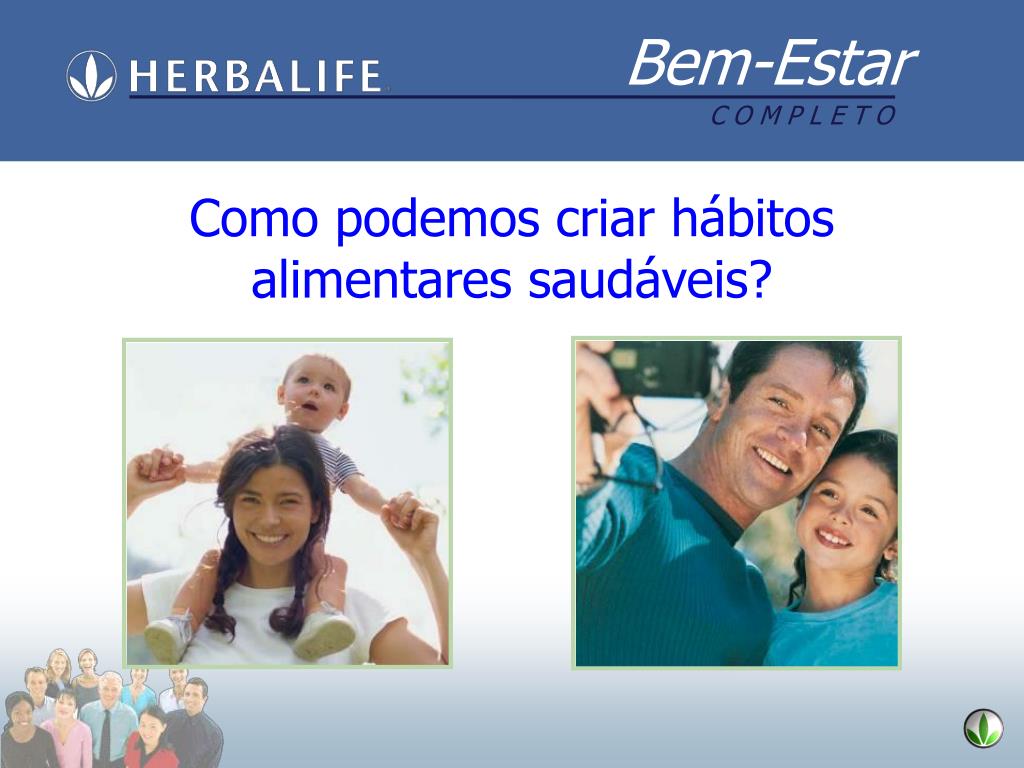 HERBALIFE

Bem-Estar
COMPLETO

Como podemos criar hábitos alimentares saudáveis?